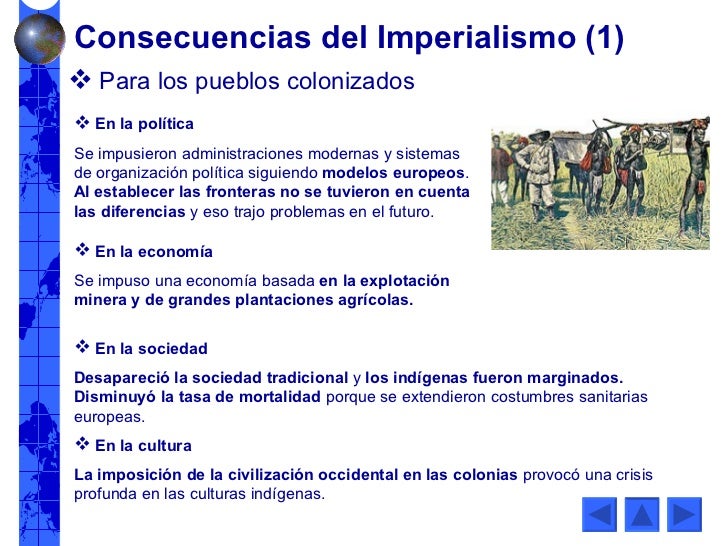 Consecuencias del Imperialismo (1)

❖ Para los pueblos colonizados

❖ En la política

Se impusieron administraciones modernas y sistemas de organización política siguiendo modelos europeos. Al establecer las fronteras no se tuvieron en cuenta las diferencias y eso trajo problemas en el futuro.

❖ En la economía

Se impuso una economía basada en la explotación minera y de grandes plantaciones agrícolas.

❖ En la sociedad

Desapareció la sociedad tradicional y los indígenas fueron marginados. Disminuyó la tasa de mortalidad porque se extendieron costumbres sanitarias europeas.

❖ En la cultura

La imposición de la civilización occidental en las colonias provocó una crisis profunda en las culturas indígenas.